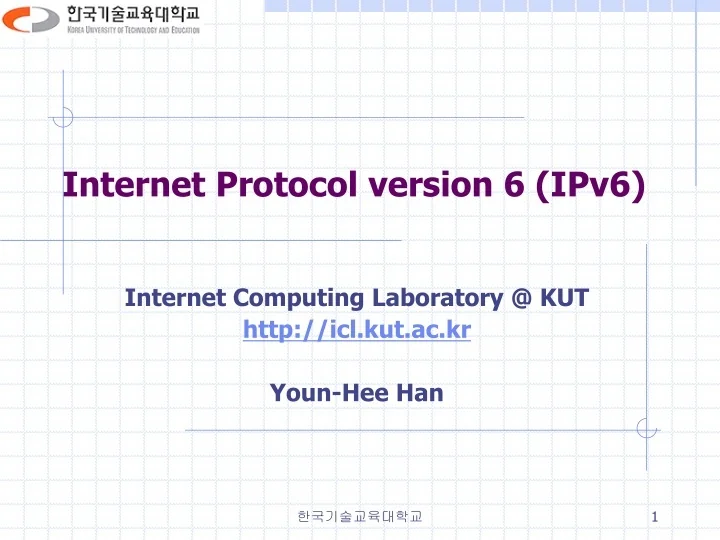 한국기술교육대학교
KOREA UNIVERSITY OF TECHNOLOGY AND EDUCATION

Internet Protocol version 6 (IPv6)

Internet Computing Laboratory @ KUT
http://icl.kut.ac.kr

Youn-Hee Han

한국기술교육대학교

1